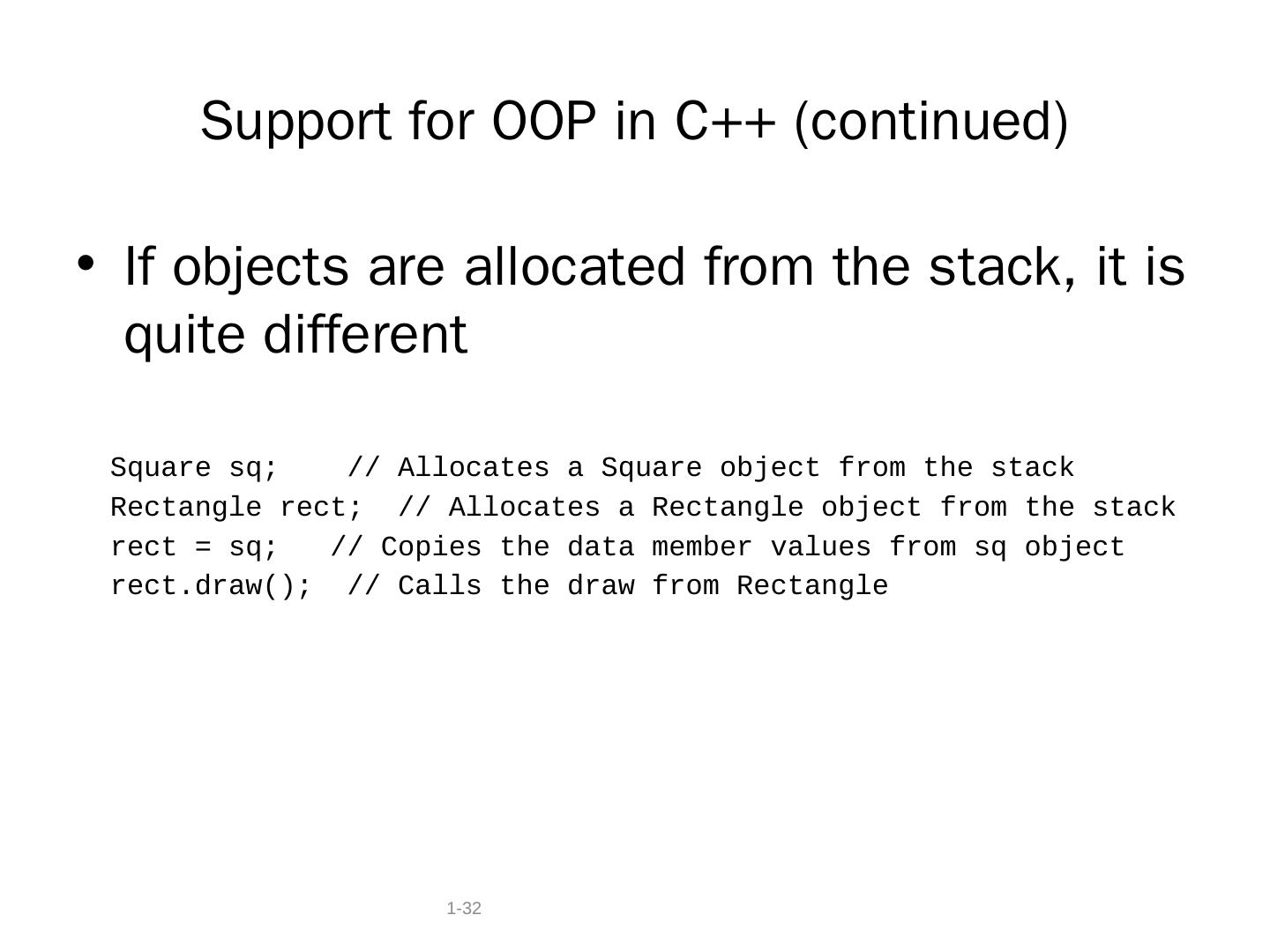 Support for OOP in C++ (continued)

• If objects are allocated from the stack, it is quite different

Square sq;    // Allocates a Square object from the stack
Rectangle rect;  // Allocates a Rectangle object from the stack
rect = sq;   // Copies the data member values from sq object
rect.draw();  // Calls the draw from Rectangle

1-32